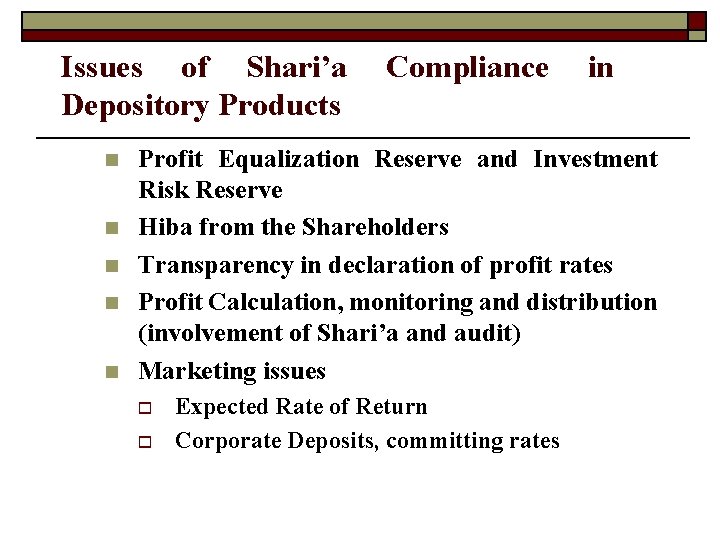 Issues of Shari'a Compliance in Depository Products

- Profit Equalization Reserve and Investment Risk Reserve
- Hiba from the Shareholders
- Transparency in declaration of profit rates
- Profit Calculation, monitoring and distribution (involvement of Shari'a and audit)
- Marketing issues
  - Expected Rate of Return
  - Corporate Deposits, committing rates